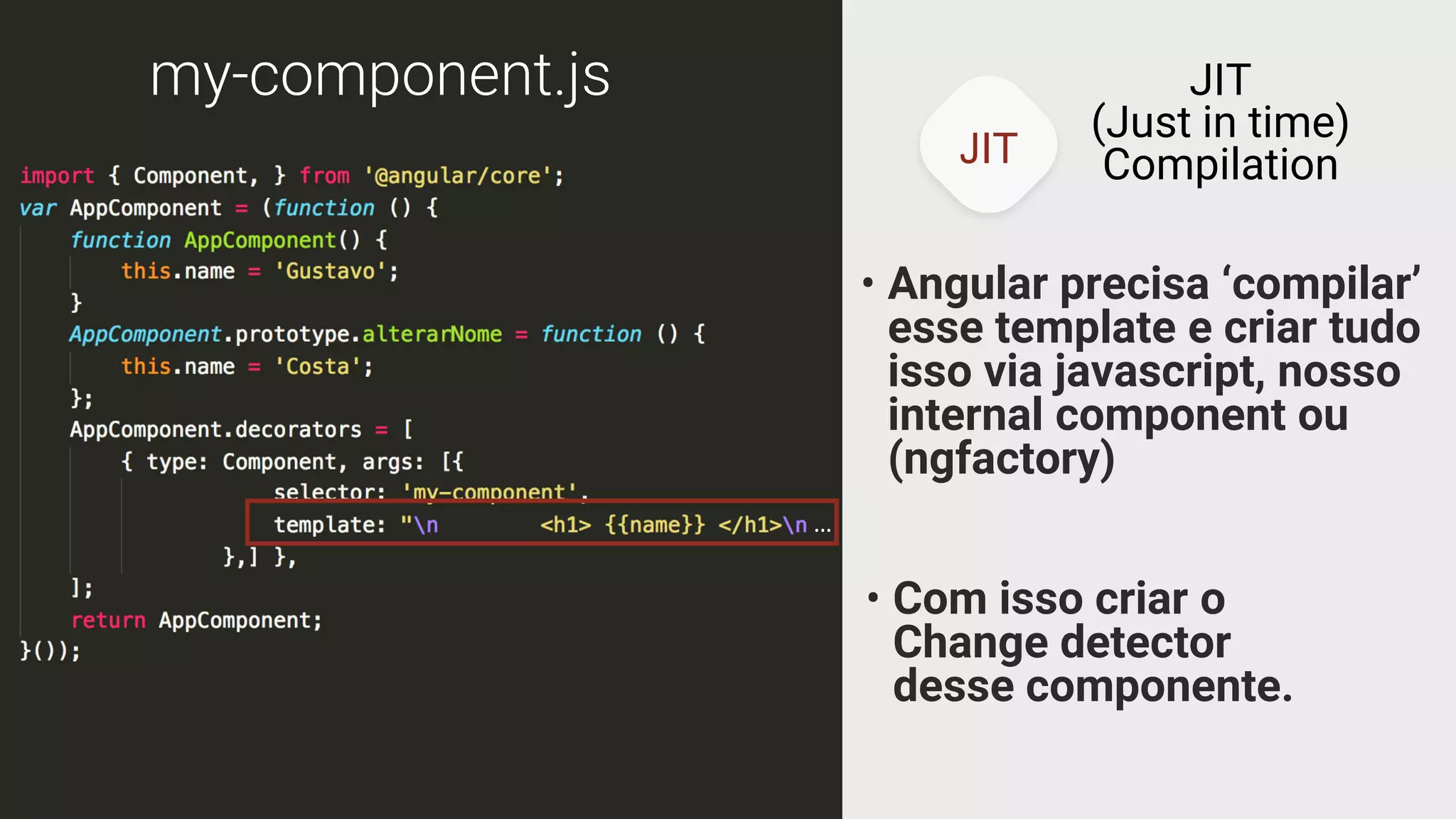 my-component.js

import { Component, } from '@angular/core';
var AppComponent = (function () {
    function AppComponent() {
        this.name = 'Gustavo';
    }
    AppComponent.prototype.alterarNome = function () {
        this.name = 'Costa';
    };
    AppComponent.decorators = [
        { type: Component, args: [{
                    selector: 'my-component',
                    template: "\n        <h1> {{name}} </h1>\n ...
                },] },
    ];
    return AppComponent;
}());

JIT

JIT
(Just in time)
Compilation

• Angular precisa 'compilar' esse template e criar tudo isso via javascript, nosso internal component ou (ngfactory)

• Com isso criar o Change detector desse componente.